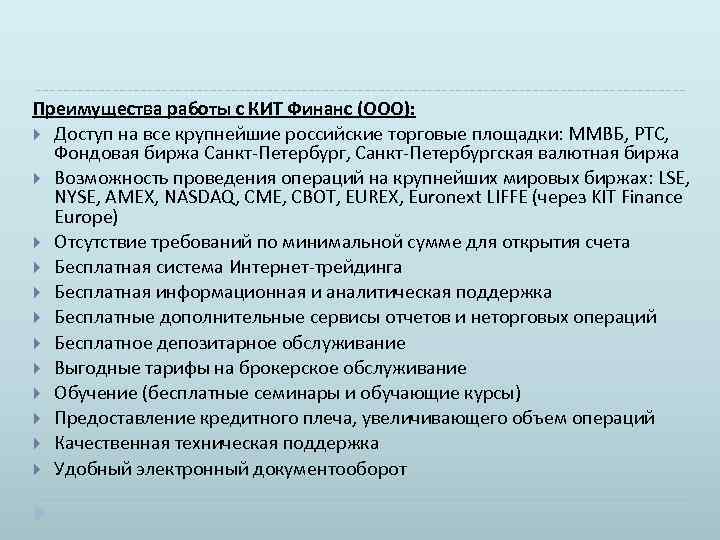 Преимущества работы с КИТ Финанс (ООО):

Доступ на все крупнейшие российские торговые площадки: ММВБ, РТС, Фондовая биржа Санкт-Петербург, Санкт-Петербургская валютная биржа

Возможность проведения операций на крупнейших мировых биржах: LSE, NYSE, AMEX, NASDAQ, CME, CBOT, EUREX, Euronext LIFFE (через KIT Finance Europe)

Отсутствие требований по минимальной сумме для открытия счета

Бесплатная система Интернет-трейдинга

Бесплатная информационная и аналитическая поддержка

Бесплатные дополнительные сервисы отчетов и неторговых операций

Бесплатное депозитарное обслуживание

Выгодные тарифы на брокерское обслуживание

Обучение (бесплатные семинары и обучающие курсы)

Предоставление кредитного плеча, увеличивающего объем операций

Качественная техническая поддержка

Удобный электронный документооборот